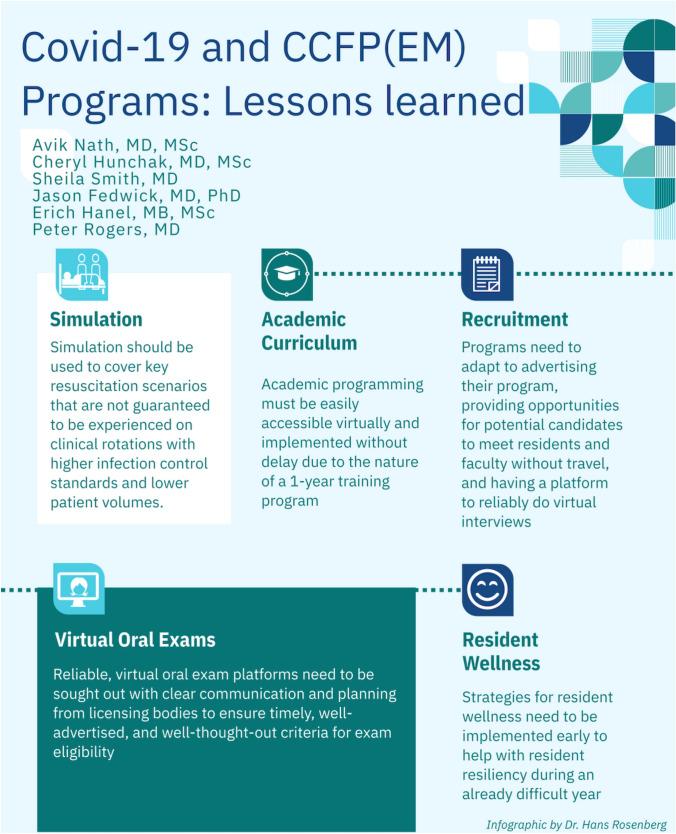 Covid-19 and CCFP(EM) Programs: Lessons learned

Avik Nath, MD, MSc
Cheryl Hunchak, MD, MSc
Sheila Smith, MD
Jason Fedwick, MD, PhD
Erich Hanel, MB, MSc
Peter Rogers, MD

Simulation

Simulation should be used to cover key resuscitation scenarios that are not guaranteed to be experienced on clinical rotations with higher infection control standards and lower patient volumes.

Academic Curriculum

Academic programming must be easily accessible virtually and implemented without delay due to the nature of a 1-year training program

Recruitment

Programs need to adapt to advertising their program, providing opportunities for potential candidates to meet residents and faculty without travel, and having a platform to reliably do virtual interviews

Virtual Oral Exams

Reliable, virtual oral exam platforms need to be sought out with clear communication and planning from licensing bodies to ensure timely, well-advertised, and well-thought-out criteria for exam eligibility

Resident Wellness

Strategies for resident wellness need to be implemented early to help with resident resiliency during an already difficult year

Infographic by Dr. Hans Rosenberg